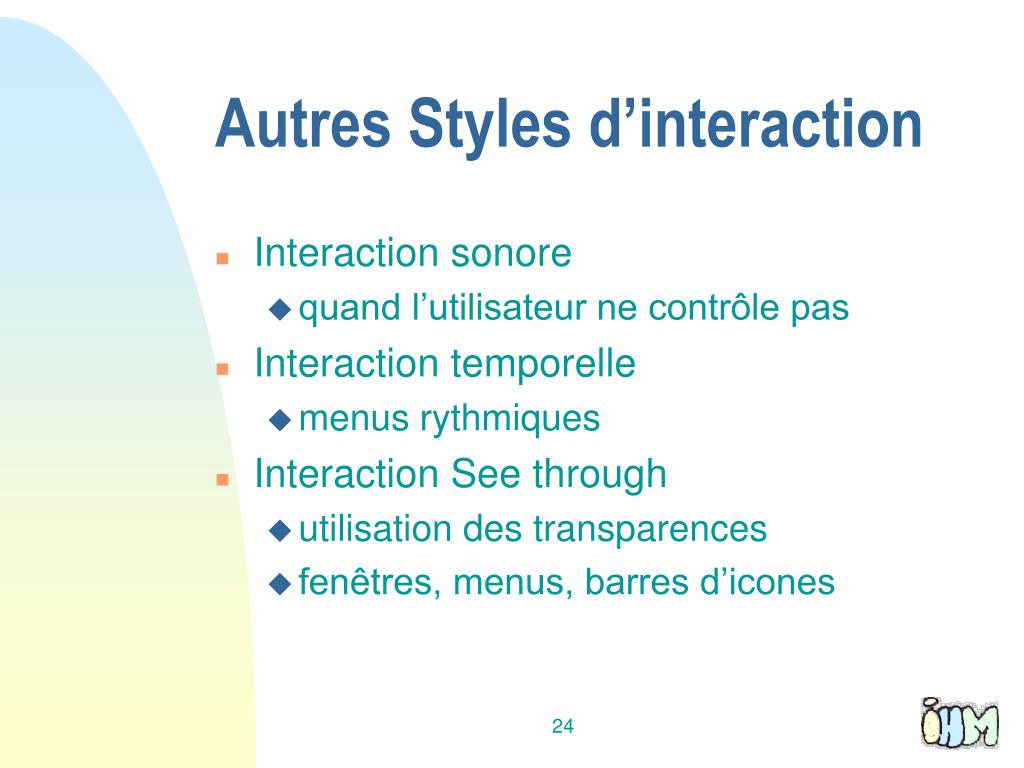 Autres Styles d’interaction

- Interaction sonore
  - quand l’utilisateur ne contrôle pas
- Interaction temporelle
  - menus rythmiques
- Interaction See through
  - utilisation des transparences
  - fenêtres, menus, barres d’icones

24

IHM